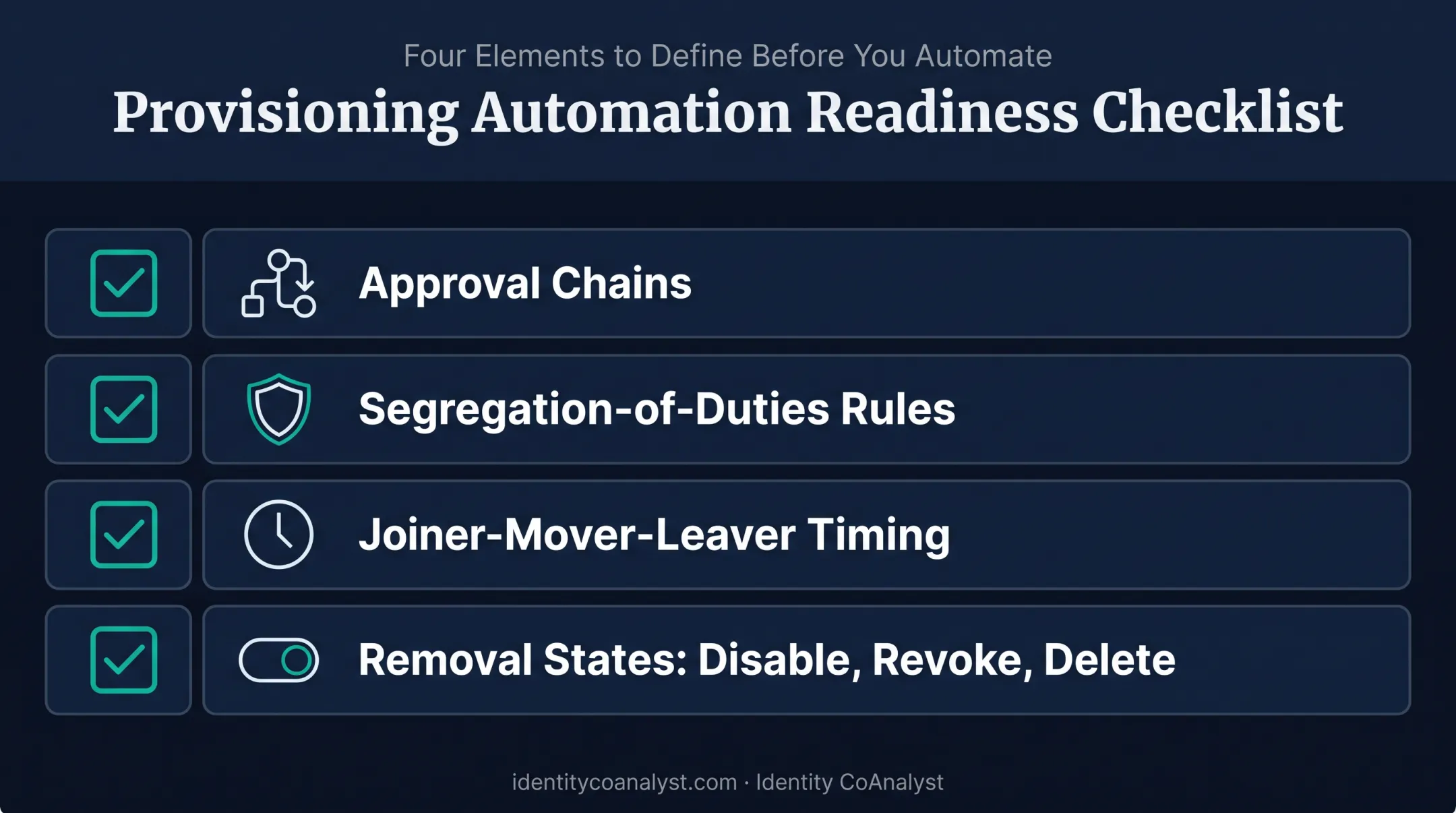 Four Elements to Define Before You Automate

Provisioning Automation Readiness Checklist

Approval Chains

Segregation-of-Duties Rules

Joiner-Mover-Leaver Timing

Removal States: Disable, Revoke, Delete

identitycoanalyst.com · Identity CoAnalyst